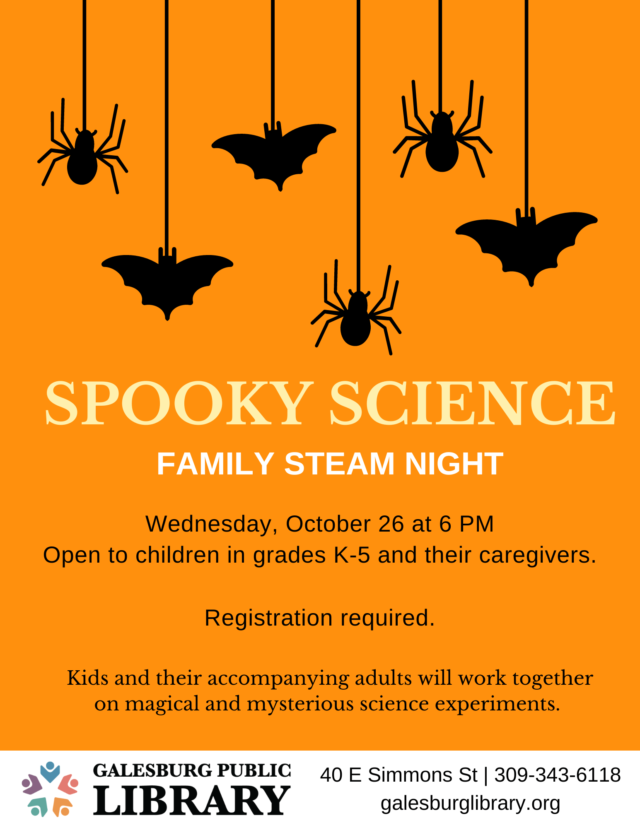 SPOOKY SCIENCE

FAMILY STEAM NIGHT

Wednesday, October 26 at 6 PM
Open to children in grades K-5 and their caregivers.

Registration required.

Kids and their accompanying adults will work together on magical and mysterious science experiments.

GALESBURG PUBLIC LIBRARY

40 E Simmons St | 309-343-6118
galesburglibrary.org